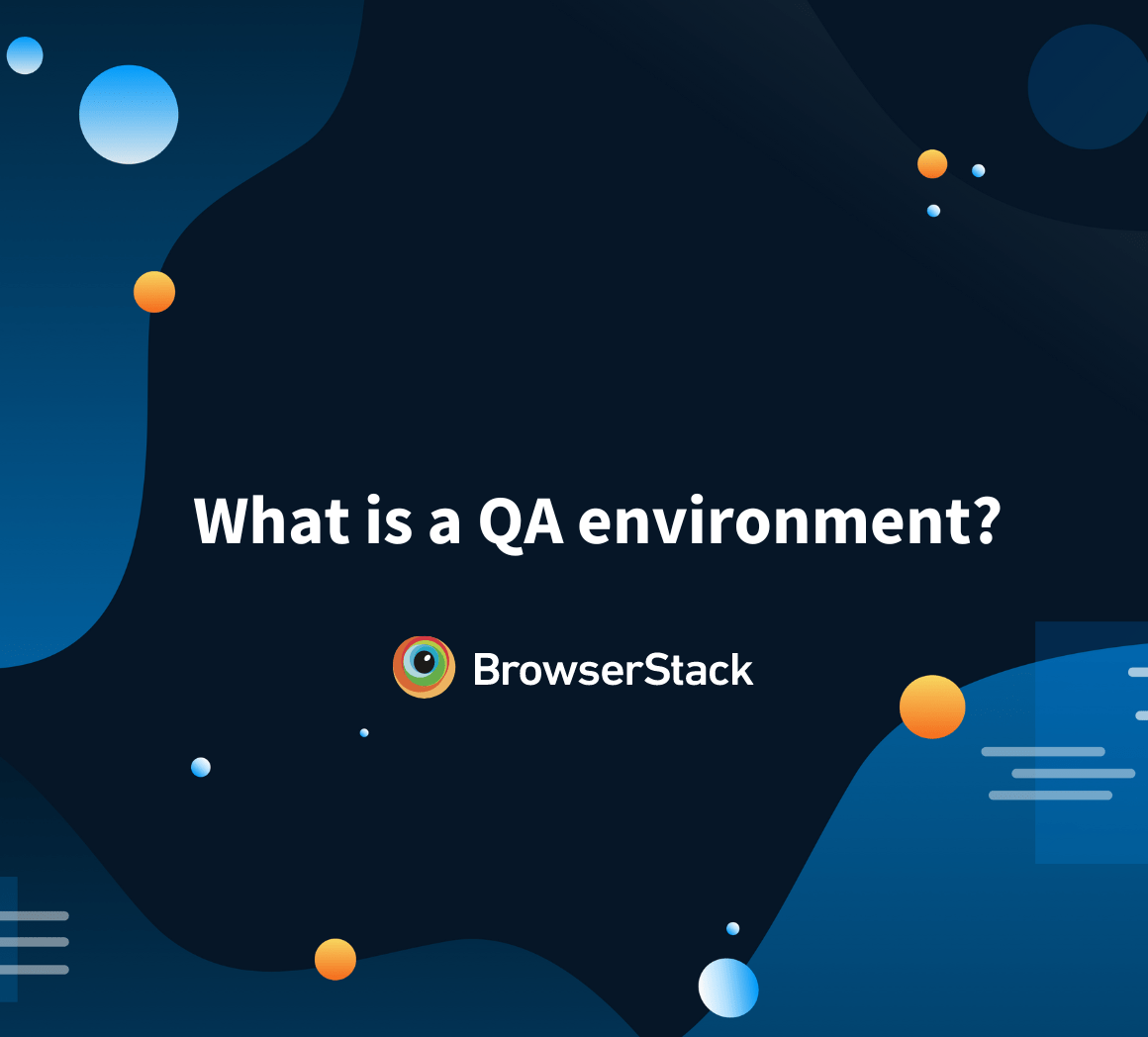 What is a QA environment?

BrowserStack